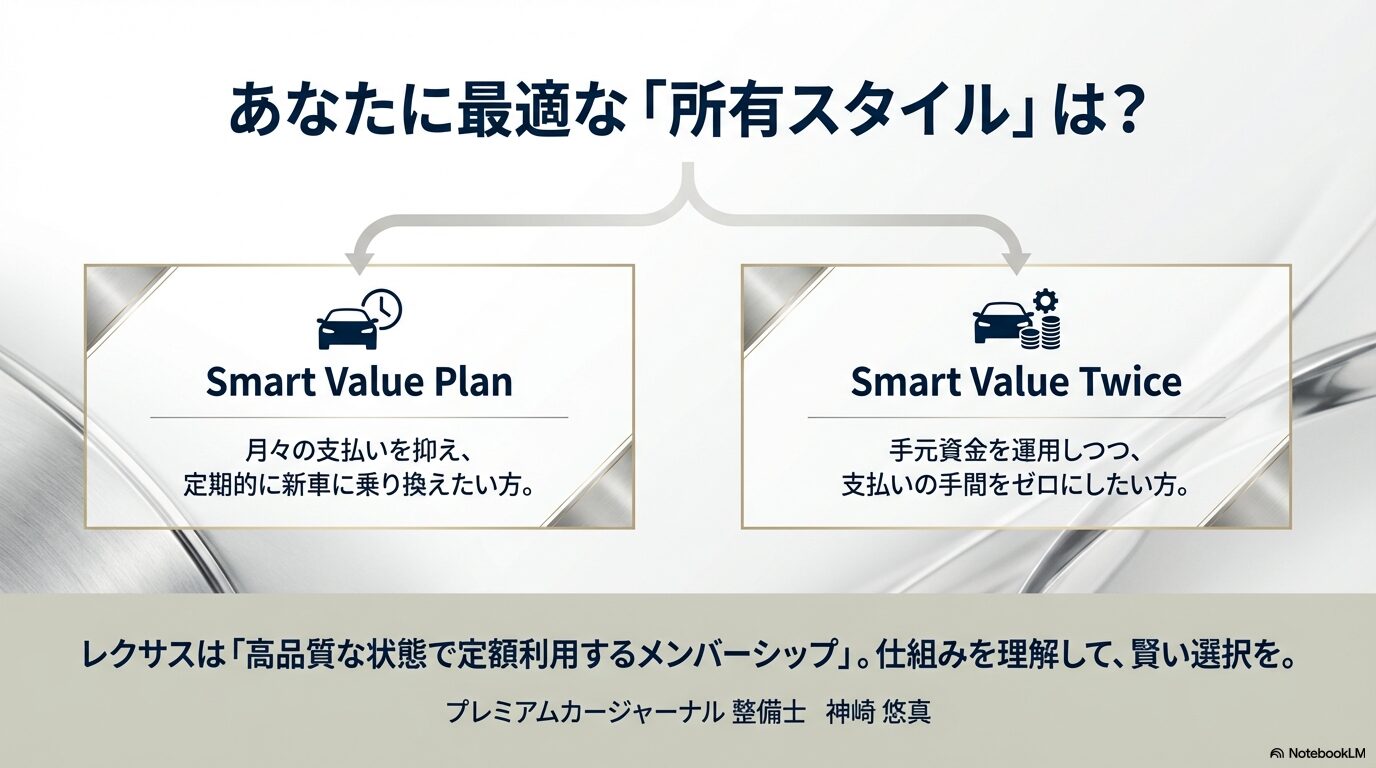 あなたに最適な「所有スタイル」は?

Smart Value Plan

月々の支払いを抑え、定期的に新車に乗り換えたい方。

Smart Value Twice

手元資金を運用しつつ、支払いの手間をゼロにしたい方。

レクサスは「高品質な状態で定額利用するメンバーシップ」。仕組みを理解して、賢い選択を。

プレミアムカージャーナル 整備士 神崎 悠真

NotebookLM